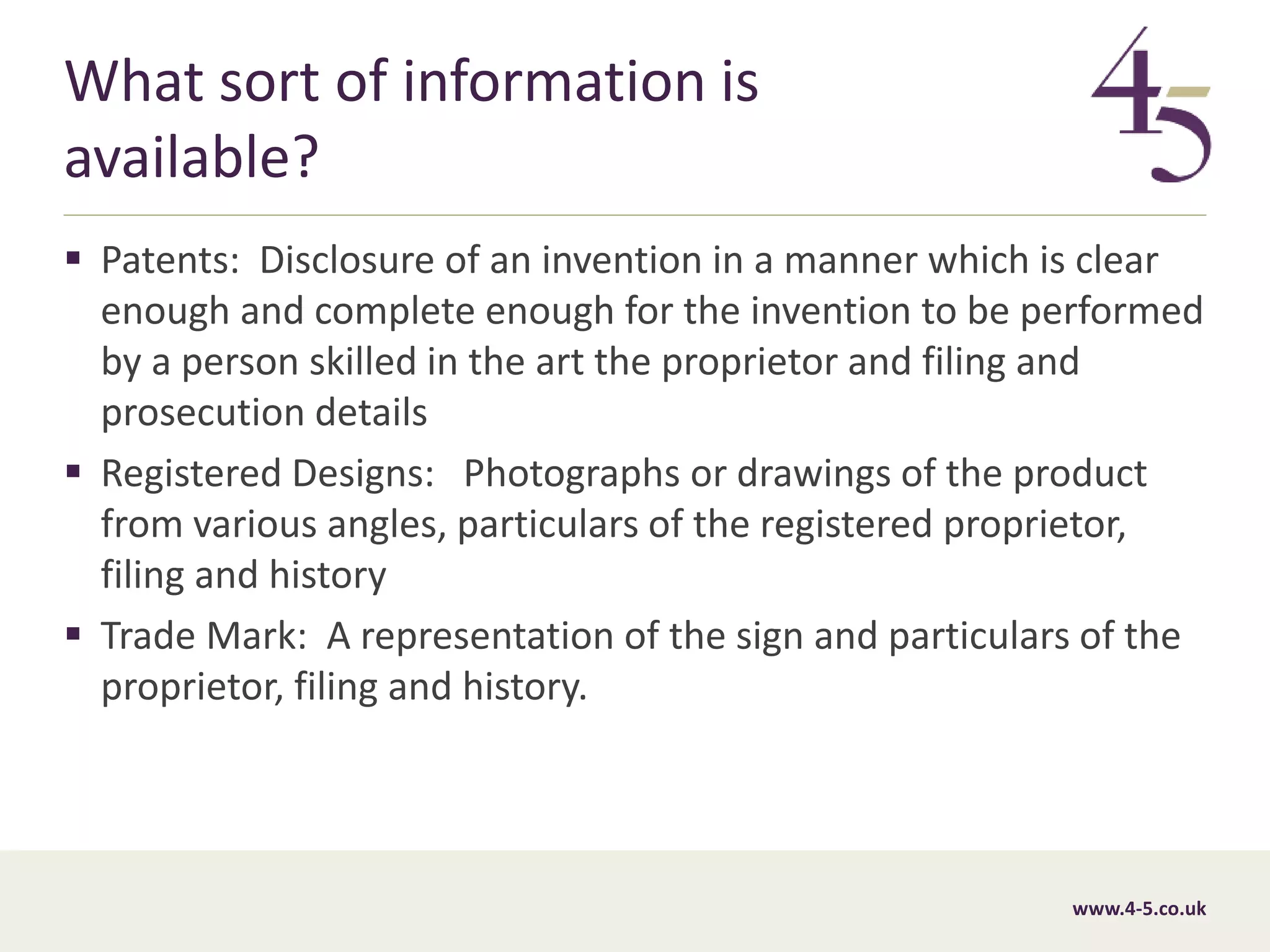 What sort of information is available?

4-5

▪ Patents: Disclosure of an invention in a manner which is clear enough and complete enough for the invention to be performed by a person skilled in the art the proprietor and filing and prosecution details

▪ Registered Designs: Photographs or drawings of the product from various angles, particulars of the registered proprietor, filing and history

▪ Trade Mark: A representation of the sign and particulars of the proprietor, filing and history.

www.4-5.co.uk